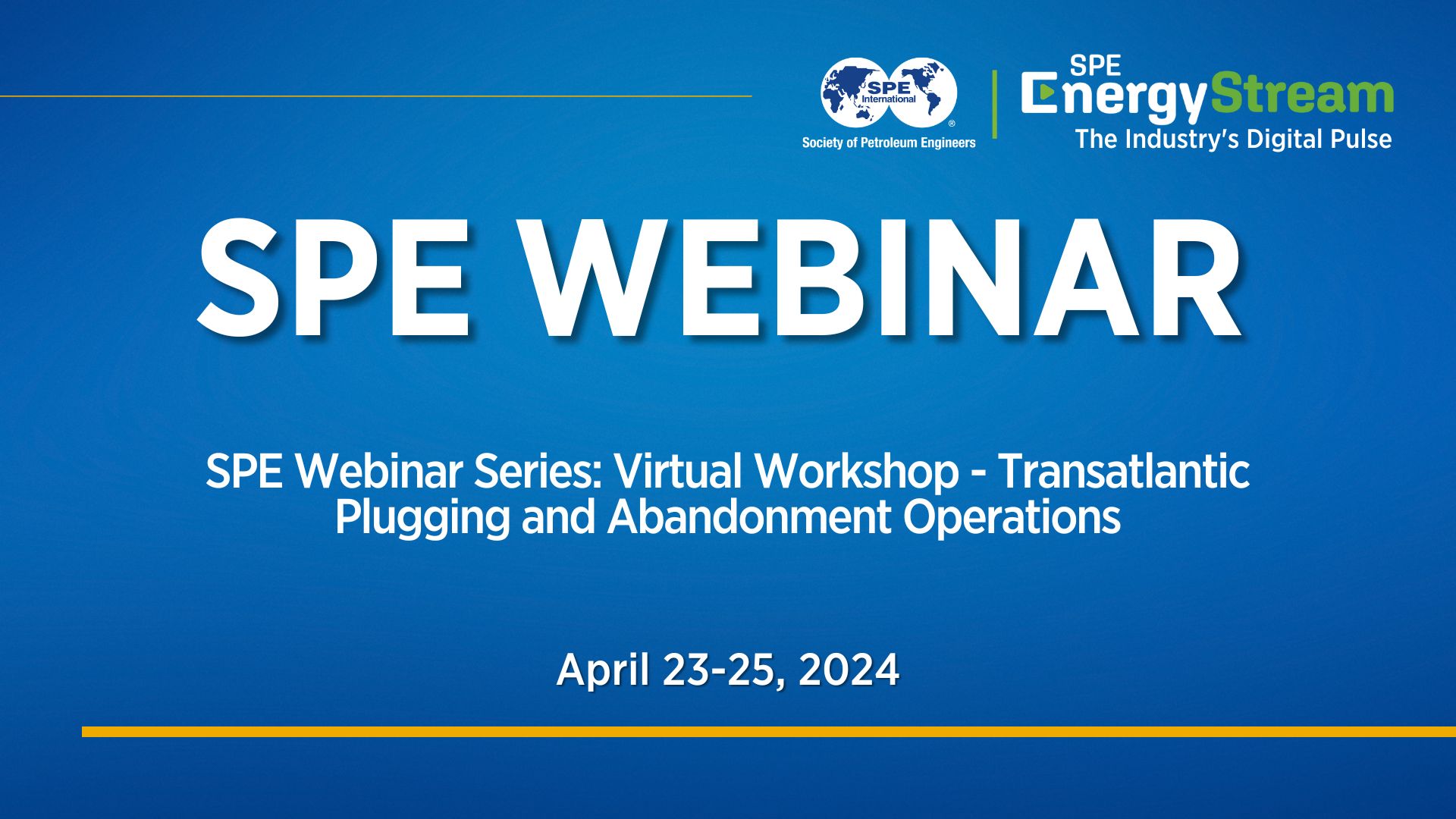 SPE International®
Society of Petroleum Engineers

SPE
EnergyStream
The Industry's Digital Pulse

SPE WEBINAR

SPE Webinar Series: Virtual Workshop - Transatlantic Plugging and Abandonment Operations

April 23-25, 2024